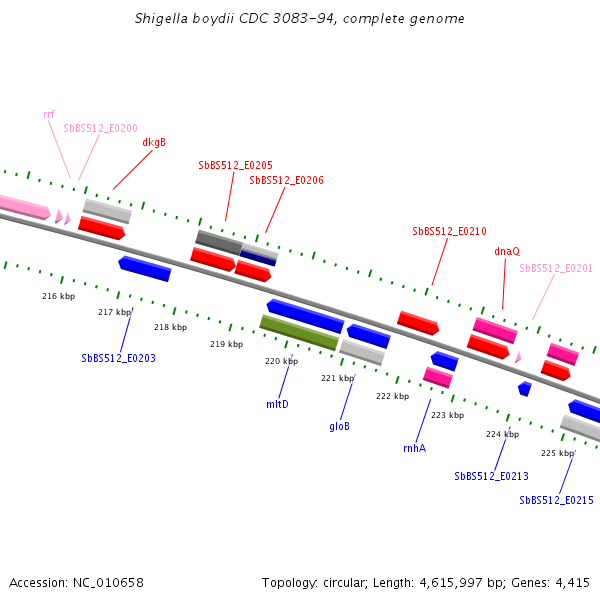 Shigella boydii CDC 3083-94, complete genome

rrf
SbBS512_E0200
dkgB
SbBS512_E0205
SbBS512_E0206
SbBS512_E0210
dnaQ
SbBS512_E0201

216 kbp
217 kbp
218 kbp
219 kbp
220 kbp
221 kbp
222 kbp
223 kbp
224 kbp
225 kbp

SbBS512_E0203
mltD
gloB
rnhA
SbBS512_E0213
SbBS512_E0215

Accession: NC_010658

Topology: circular; Length: 4,615,997 bp; Genes: 4,415